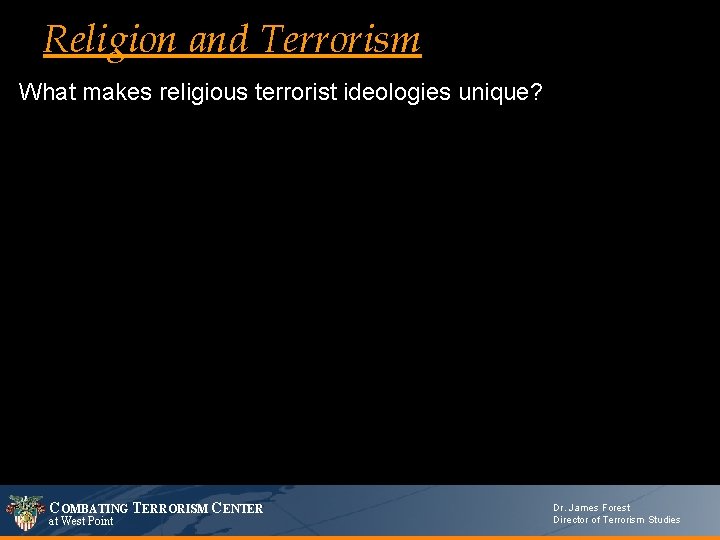 Religion and Terrorism

What makes religious terrorist ideologies unique?

COMBATING TERRORISM CENTER
at West Point

Dr. James Forest
Director of Terrorism Studies